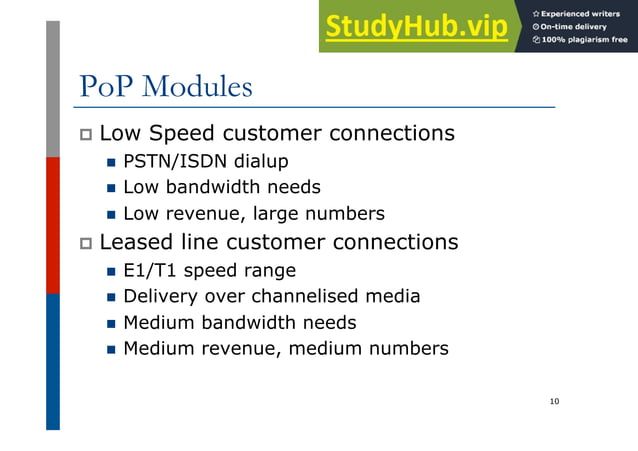 StudyHub.vip
Experienced writers
On-time delivery
100% plagiarism free

PoP Modules

Low Speed customer connections
PSTN/ISDN dialup
Low bandwidth needs
Low revenue, large numbers

Leased line customer connections
E1/T1 speed range
Delivery over channelised media
Medium bandwidth needs
Medium revenue, medium numbers

10